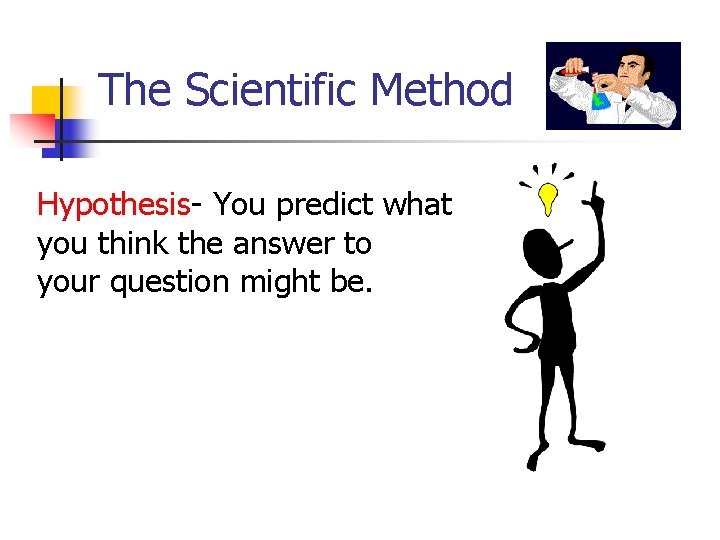 The Scientific Method

Hypothesis- You predict what you think the answer to your question might be.